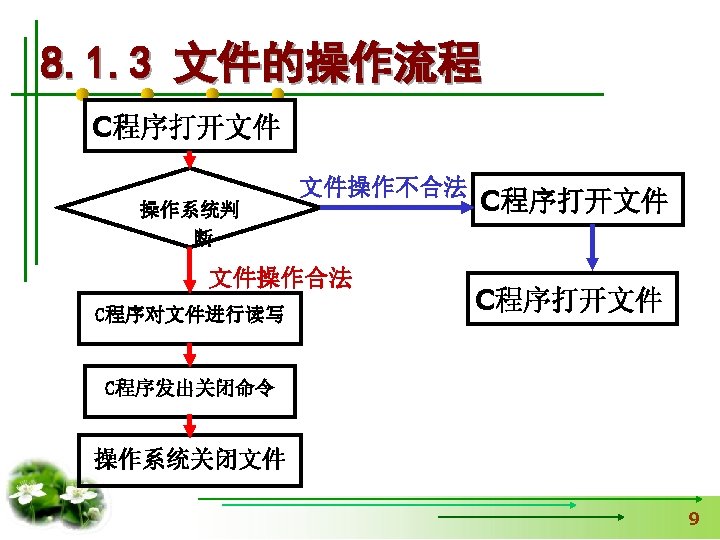 8.1.3 文件的操作流程

C程序打开文件

操作系统判断

文件操作不合法

C程序打开文件

C程序打开文件

文件操作合法

C程序对文件进行读写

C程序发出关闭命令

操作系统关闭文件

9